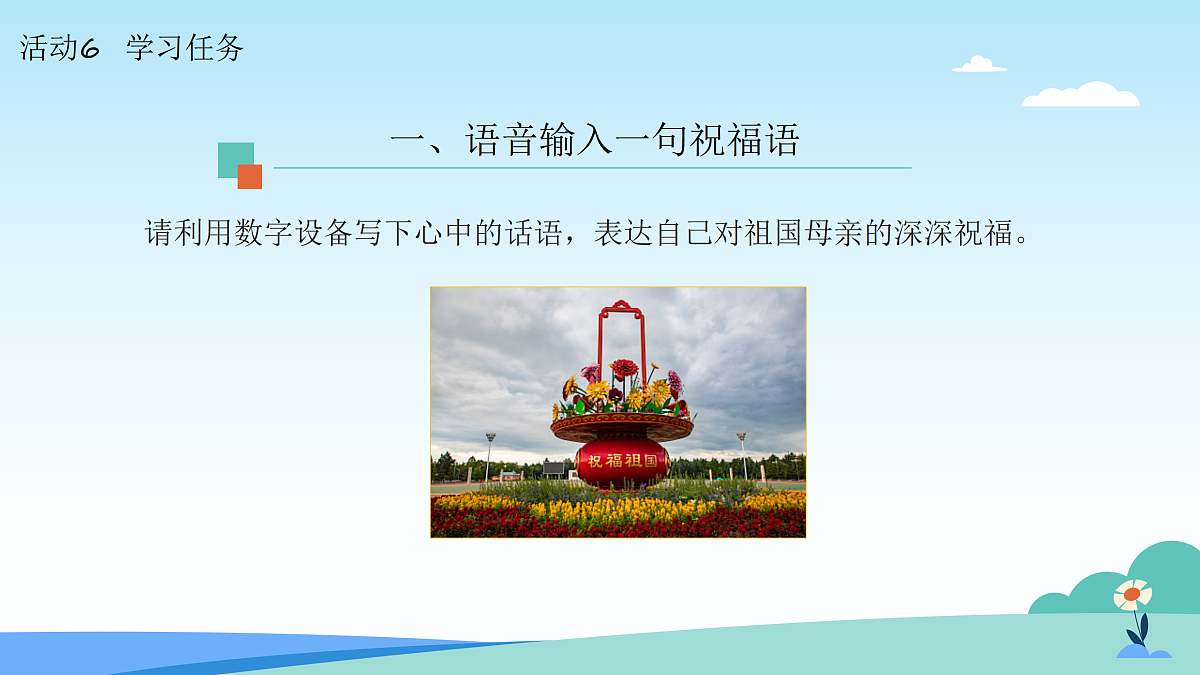 活动6 学习任务

一、语音输入一句祝福语

请利用数字设备写下心中的话语，表达自己对祖国母亲的深深祝福。

祝福祖国